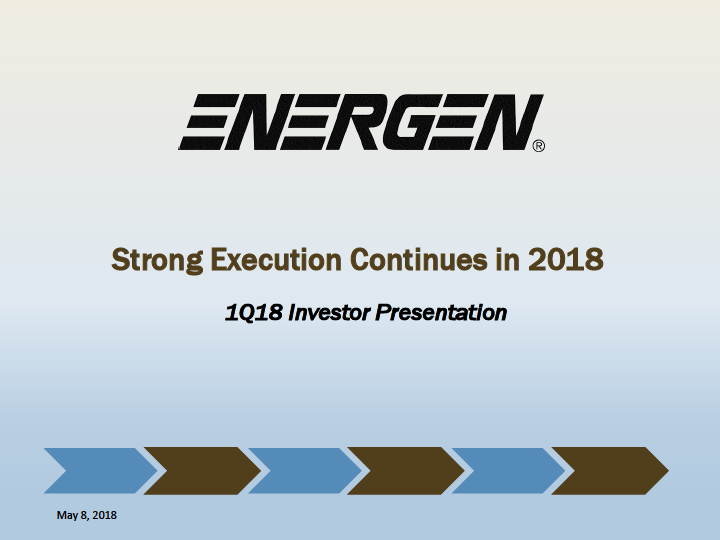 ENERGEN®

Strong Execution Continues in 2018

1Q18 Investor Presentation

May 8, 2018